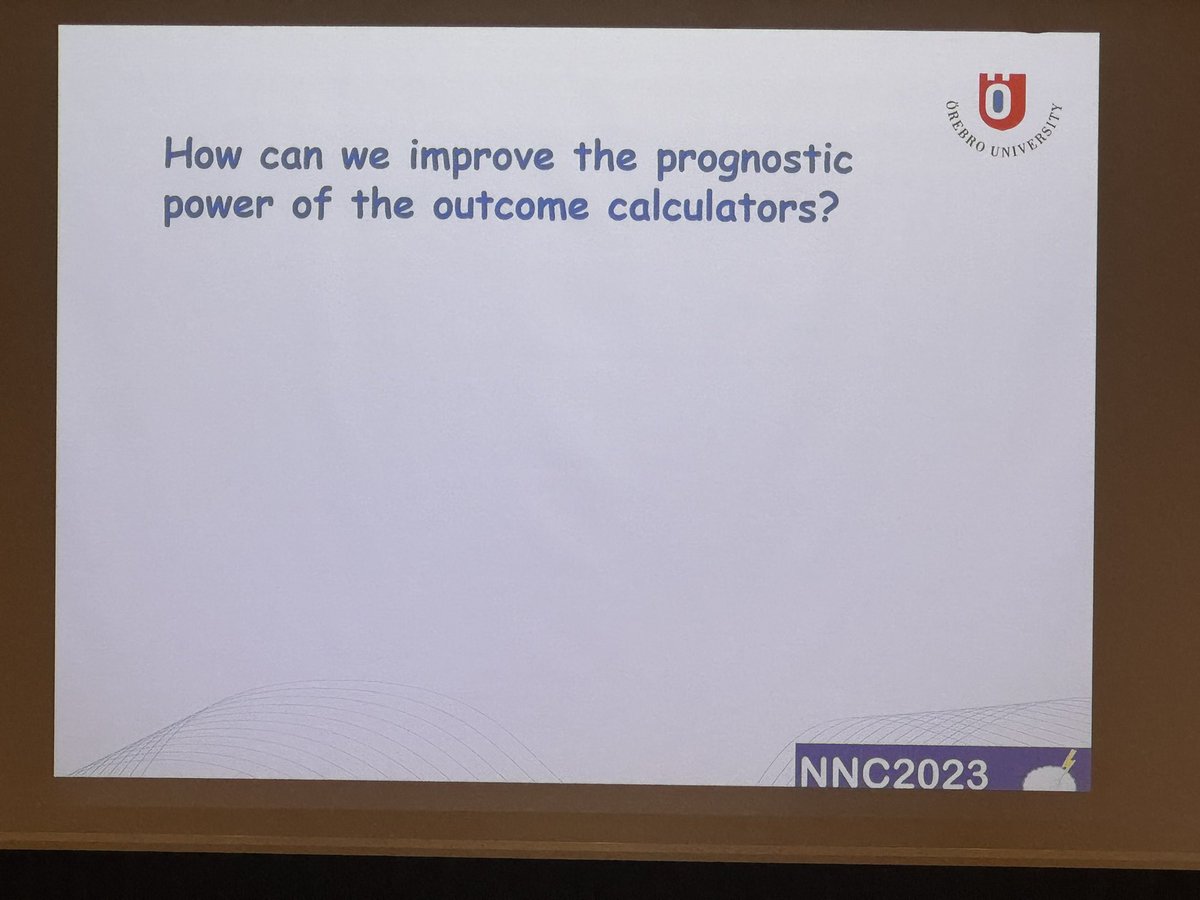 ÖREBRO UNIVERSITY

How can we improve the prognostic power of the outcome calculators?

NNC2023